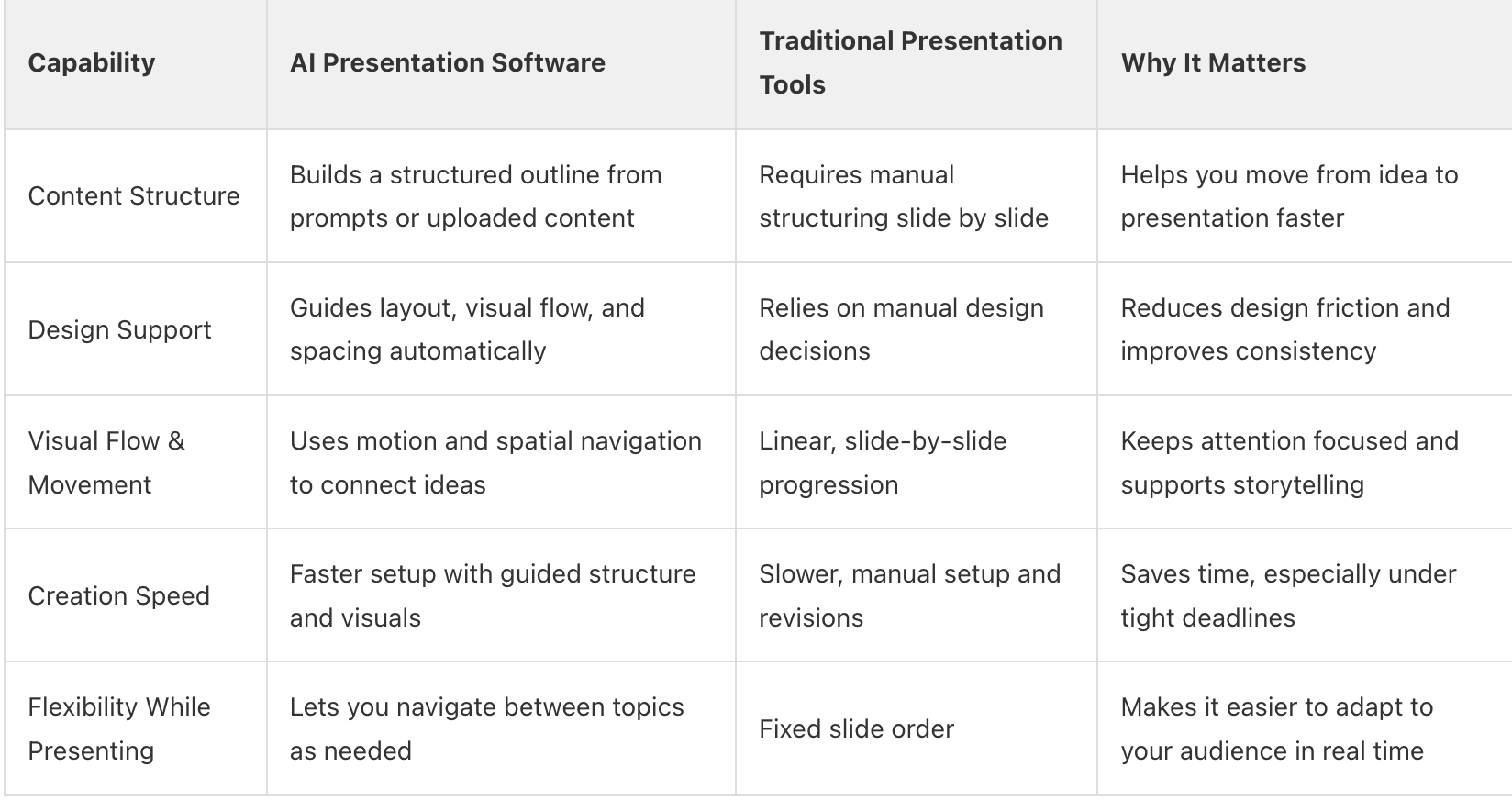 | Capability | AI Presentation Software | Traditional Presentation Tools | Why It Matters |
|---|---|---|---|
| Content Structure | Builds a structured outline from prompts or uploaded content | Requires manual structuring slide by slide | Helps you move from idea to presentation faster |
| Design Support | Guides layout, visual flow, and spacing automatically | Relies on manual design decisions | Reduces design friction and improves consistency |
| Visual Flow & Movement | Uses motion and spatial navigation to connect ideas | Linear, slide-by-slide progression | Keeps attention focused and supports storytelling |
| Creation Speed | Faster setup with guided structure and visuals | Slower, manual setup and revisions | Saves time, especially under tight deadlines |
| Flexibility While Presenting | Lets you navigate between topics as needed | Fixed slide order | Makes it easier to adapt to your audience in real time |